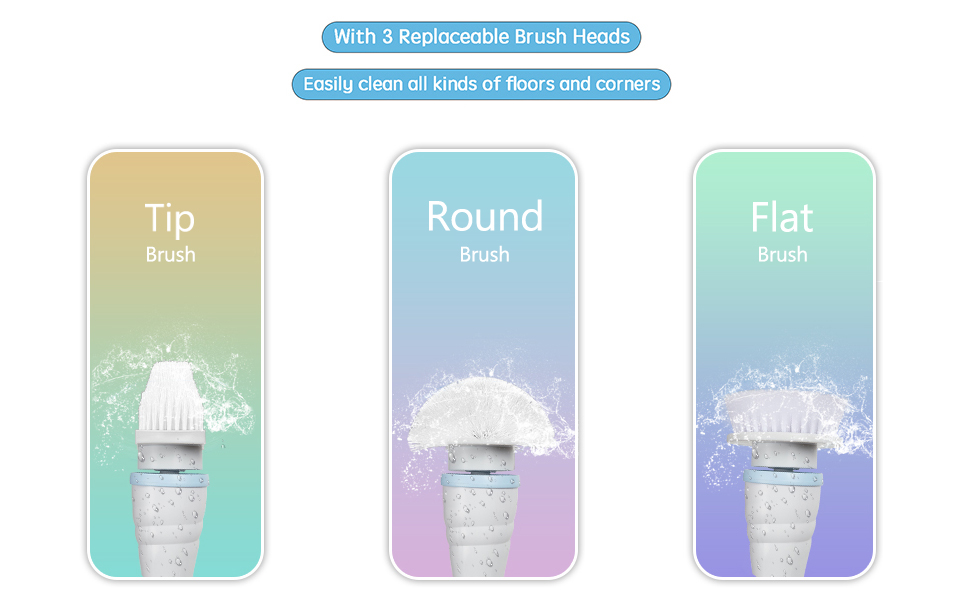 With 3 Replaceable Brush Heads

Easily clean all kinds of floors and corners

Tip
Brush

Round
Brush

Flat
Brush